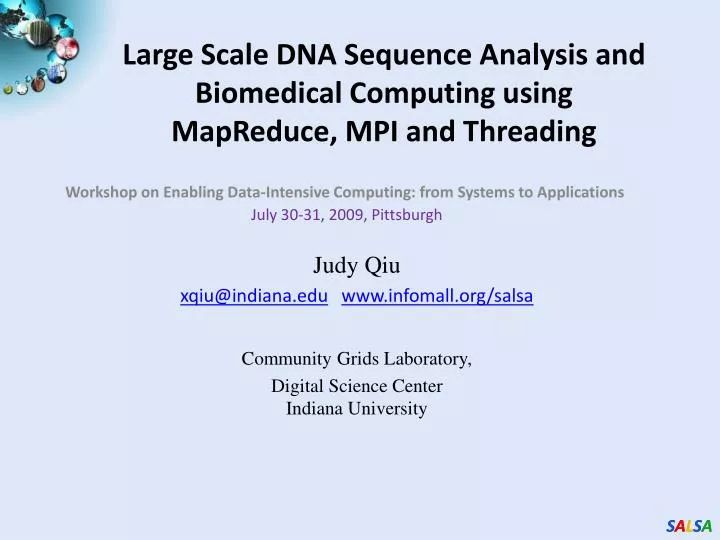 Large Scale DNA Sequence Analysis and Biomedical Computing using MapReduce, MPI and Threading

Workshop on Enabling Data-Intensive Computing: from Systems to Applications
July 30-31, 2009, Pittsburgh

Judy Qiu
xqiu@indiana.edu www.infomall.org/salsa

Community Grids Laboratory,
Digital Science Center
Indiana University

SALSA